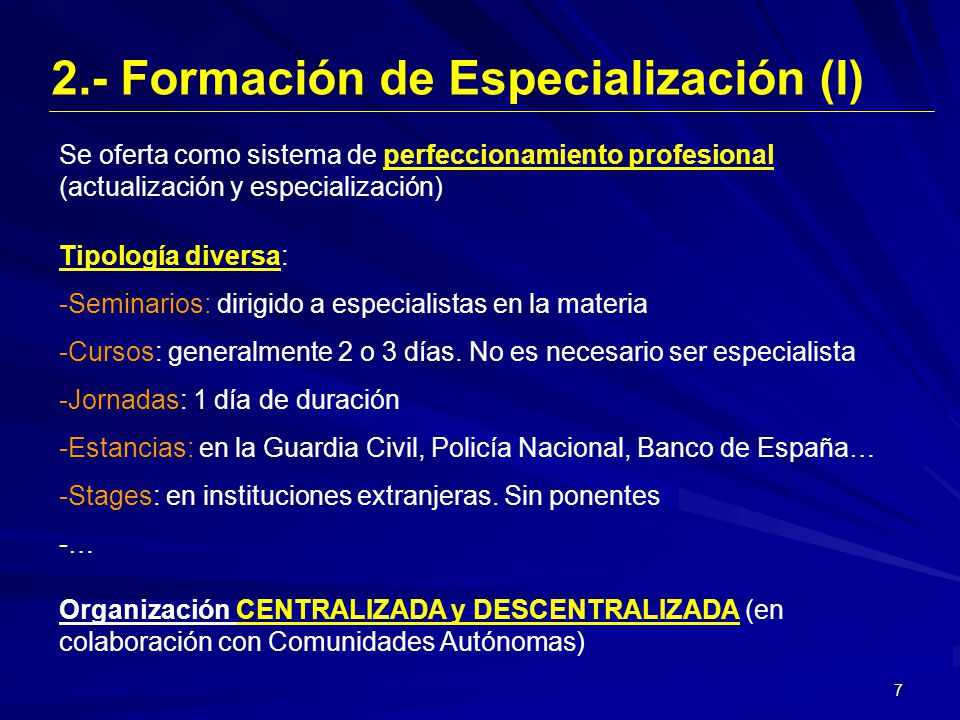 2.- Formación de Especialización (I)

Se oferta como sistema de perfeccionamiento profesional (actualización y especialización)

Tipología diversa:

-Seminarios: dirigido a especialistas en la materia

-Cursos: generalmente 2 o 3 días. No es necesario ser especialista

-Jornadas: 1 día de duración

-Estancias: en la Guardia Civil, Policía Nacional, Banco de España…

-Stages: en instituciones extranjeras. Sin ponentes

-…

Organización CENTRALIZADA y DESCENTRALIZADA (en colaboración con Comunidades Autónomas)

7